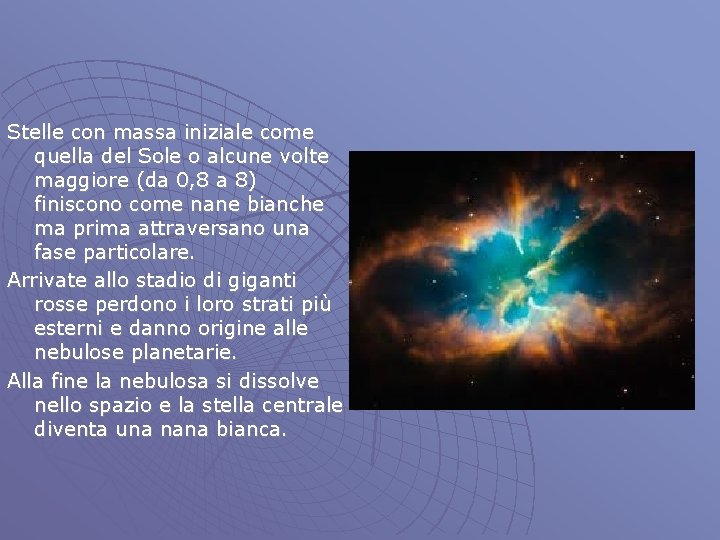 Stelle con massa iniziale come quella del Sole o alcune volte maggiore (da 0,8 a 8) finiscono come nane bianche ma prima attraversano una fase particolare.

Arrivate allo stadio di giganti rosse perdono i loro strati più esterni e danno origine alle nebulose planetarie.

Alla fine la nebulosa si dissolve nello spazio e la stella centrale diventa una nana bianca.